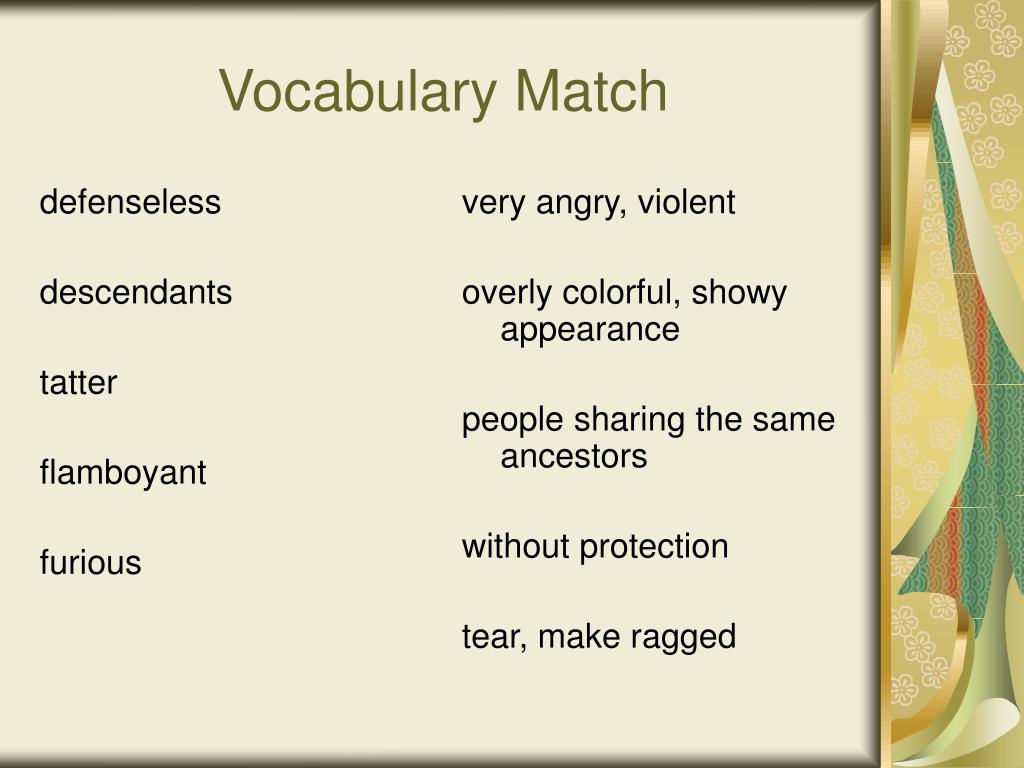 Vocabulary Match

defenseless

descendants

tatter

flamboyant

furious

very angry, violent

overly colorful, showy appearance

people sharing the same ancestors

without protection

tear, make ragged